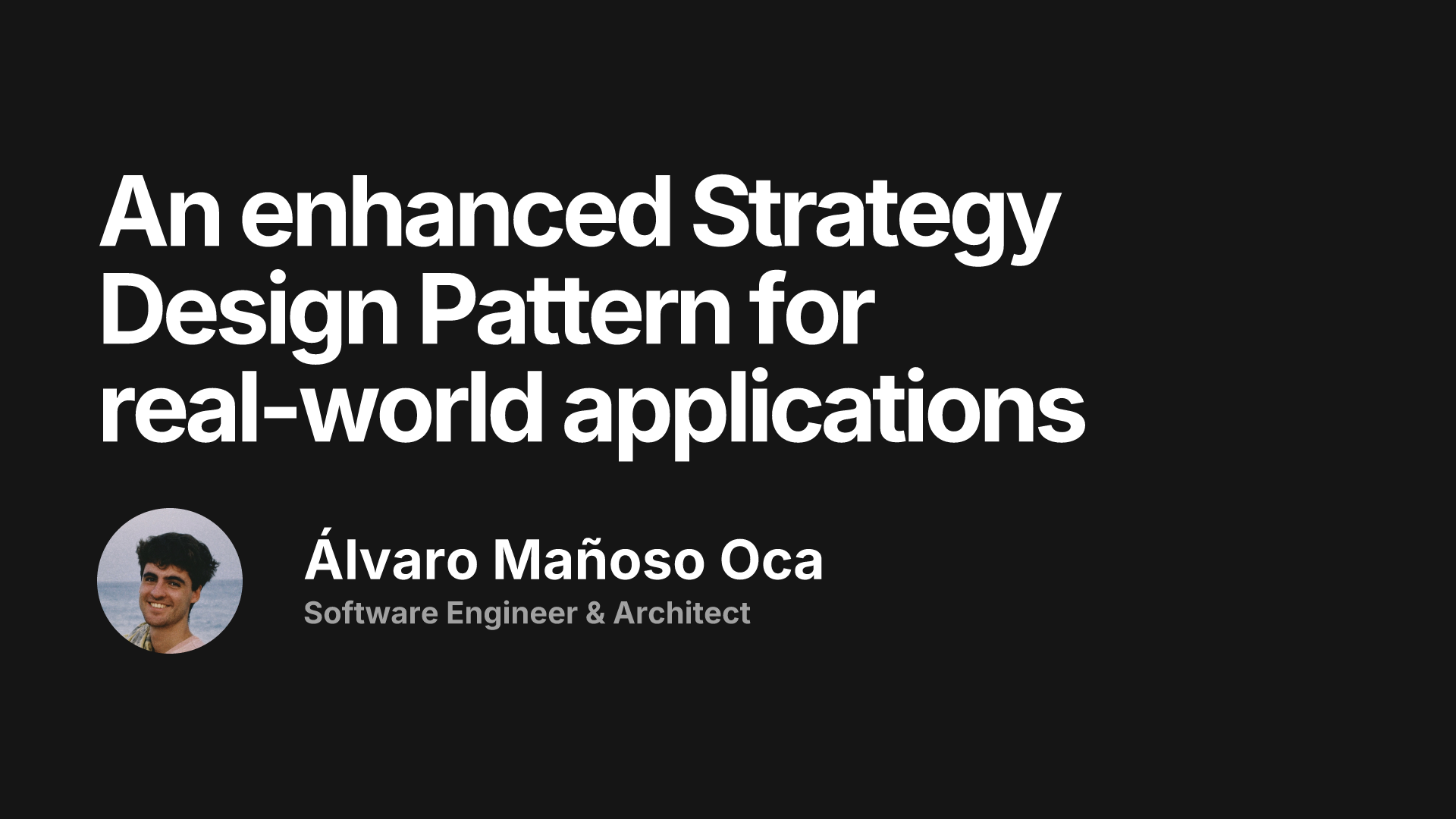 An enhanced Strategy Design Pattern for real-world applications

Álvaro Mañoso Oca
Software Engineer & Architect